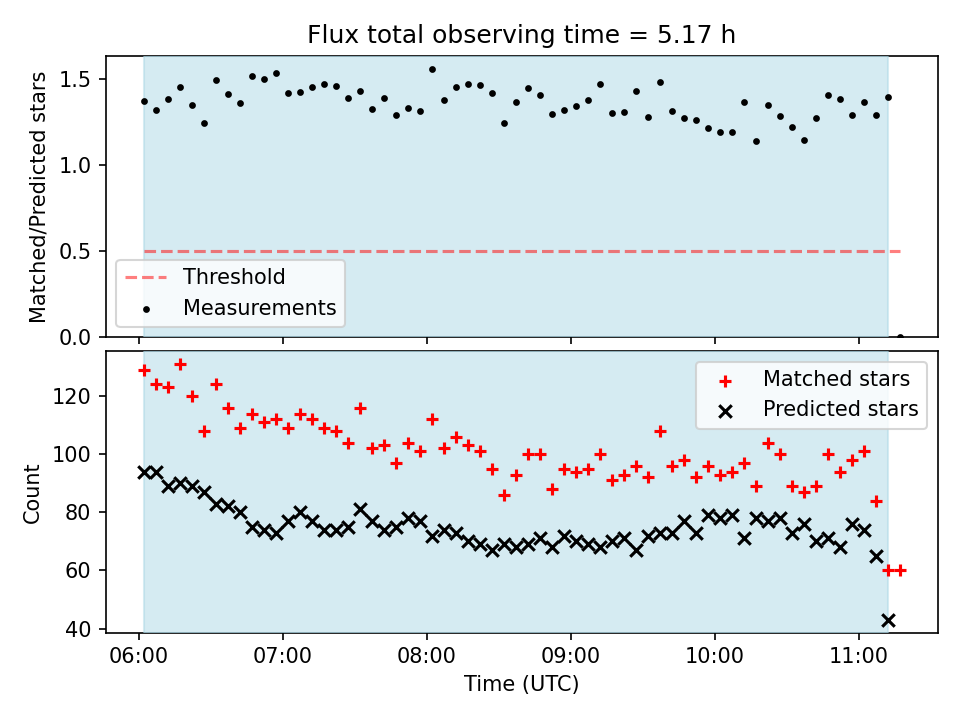 Flux total observing time = 5.17 h

Matched/Predicted stars

1.5
1.0
0.5
0.0

Threshold
Measurements

Count

120
100
80
60
40

Matched stars
Predicted stars

06:00
07:00
08:00
09:00
10:00
11:00

Time (UTC)